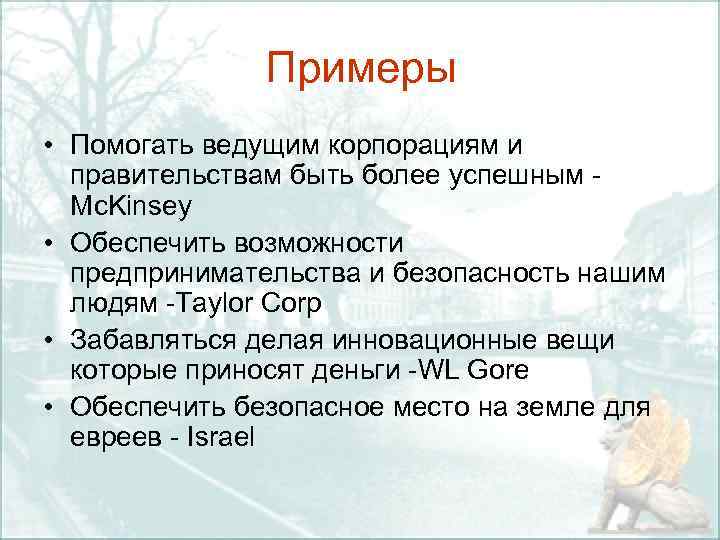 Примеры

• Помогать ведущим корпорациям и правительствам быть более успешным - McKinsey
• Обеспечить возможности предпринимательства и безопасность нашим людям -Taylor Corp
• Забавляться делая инновационные вещи которые приносят деньги -WL Gore
• Обеспечить безопасное место на земле для евреев - Israel